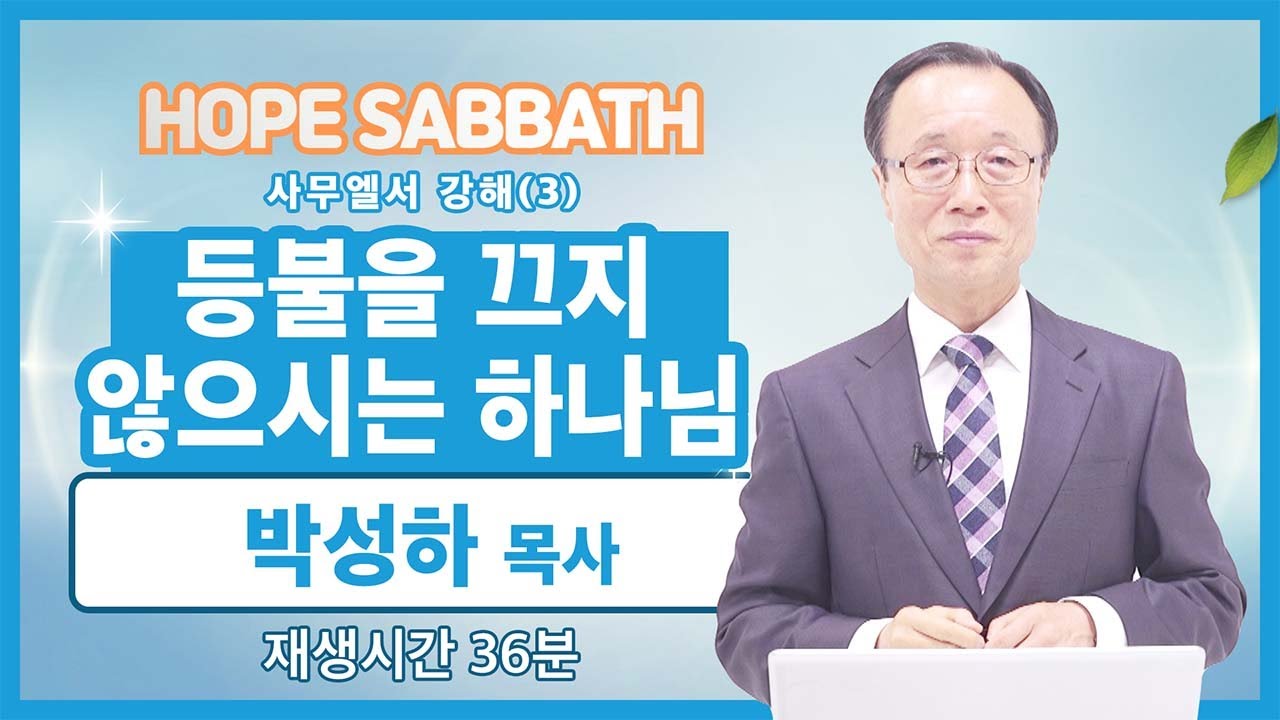 HOPE SABBATH

사무엘서 강해(3)

등불을 끄지 않으시는 하나님

박성하 목사

재생시간 36분